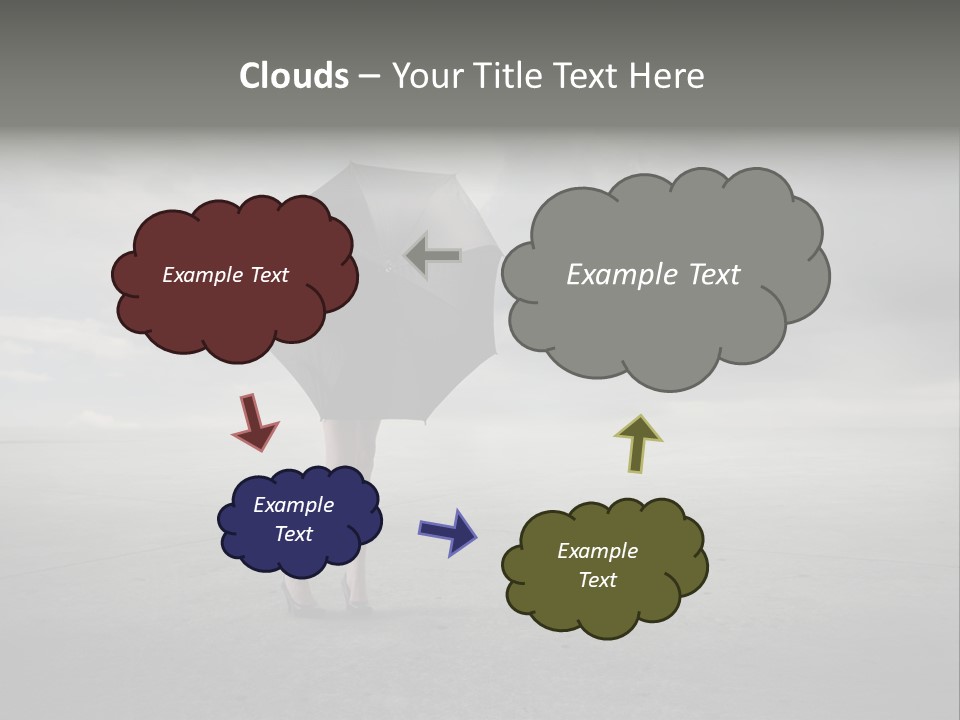 Clouds – Your Title Text Here

Example Text

Example Text

Example Text

Example Text